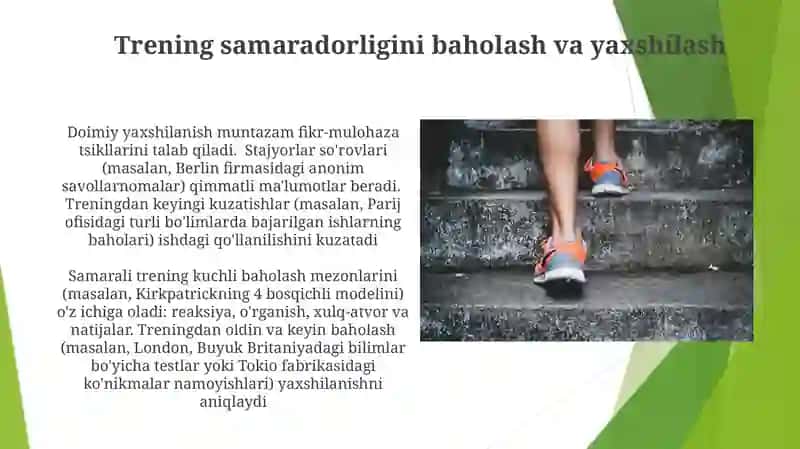 Trening samaradorligini baholash va yaxshilash

Doimiy yaxshilanish muntazam fikr-mulohaza tsikllarini talab qiladi. Stajyorlar so'rovlari (masalan, Berlin firmasidagi anonim savollarnomalar) qimmatli ma'lumotlar beradi. Treningdan keyingi kuzatishlar (masalan, Parij ofisidagi turli bo'limlarda bajarilgan ishlarning baholari) ishdagi qo'llanilishini kuzatadi

Samarali trening kuchli baholash mezonlarini (masalan, Kirkpatrickning 4 bosqichli modelini) o'z ichiga oladi: reaksiya, o'rganish, xulq-atvor va natijalar. Treningdan oldin va keyin baholash (masalan, London, Buyuk Britaniyadagi bilimlar bo'yicha testlar yoki Tokio fabrikasidagi ko'nikmalar namoyishlari) yaxshilanishni aniqlaydi